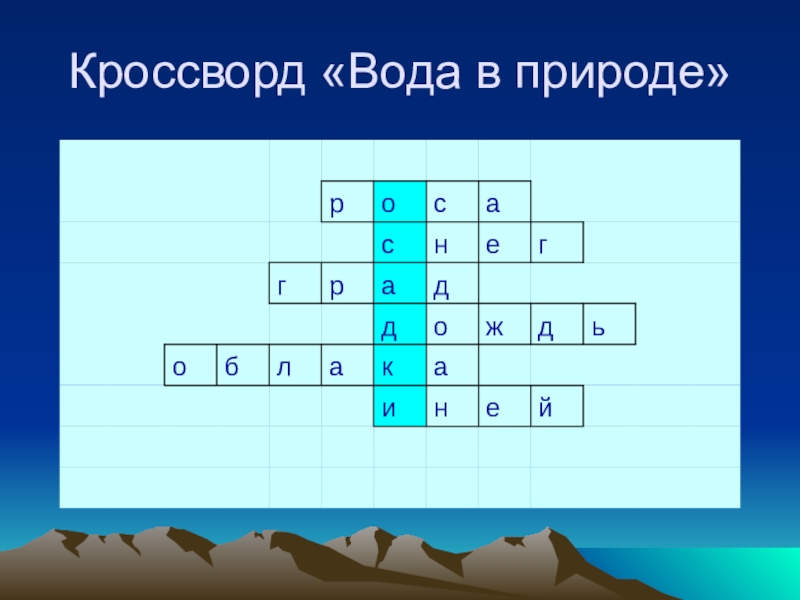 Кроссворд «Вода в природе»

|   |   |   |   |   |   |   |   |   |
|---|---|---|---|---|---|---|---|---|
|   |   |   | р | о | с | а |   |   |
|   |   |   |   | с | н | е | г |   |
|   |   | г | р | а | д |   |   |   |
|   |   |   |   | д | о | ж | д | ь |
| о | б | л | а | к | а |   |   |   |
|   |   |   |   | и | н | е | й |   |